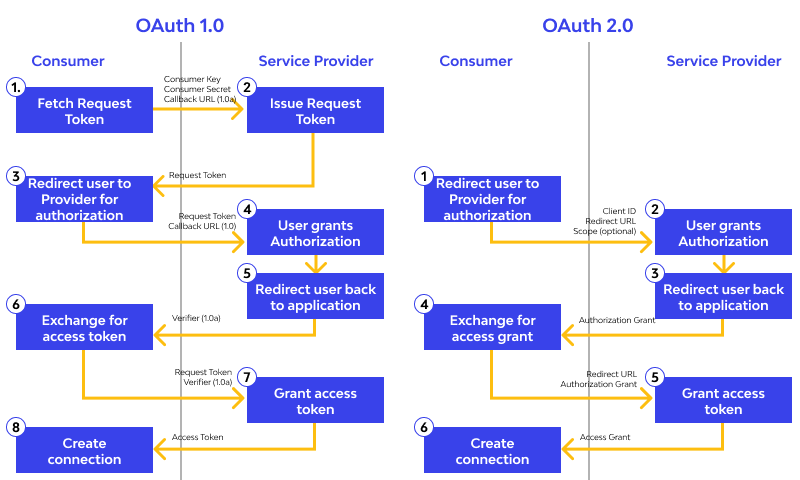 OAuth 1.0

Consumer

Service Provider

1. Fetch Request Token

Consumer Key
Consumer Secret
Callback URL (1.0a)

2 Issue Request Token

Request Token

3 Redirect user to Provider for authorization

Request Token
Callback URL (1.0)

4 User grants Authorization

5 Redirect user back to application

Verifier (1.0a)

6 Exchange for access token

Request Token
Verifier (1.0a)

7 Grant access token

Access Token

8 Create connection

OAuth 2.0

Consumer

Service Provider

1 Redirect user to Provider for authorization

Client ID
Redirect URL
Scope (optional)

2 User grants Authorization

3 Redirect user back to application

Authorization Grant

4 Exchange for access grant

Redirect URL
Authorization Grant

5 Grant access token

Access Grant

6 Create connection